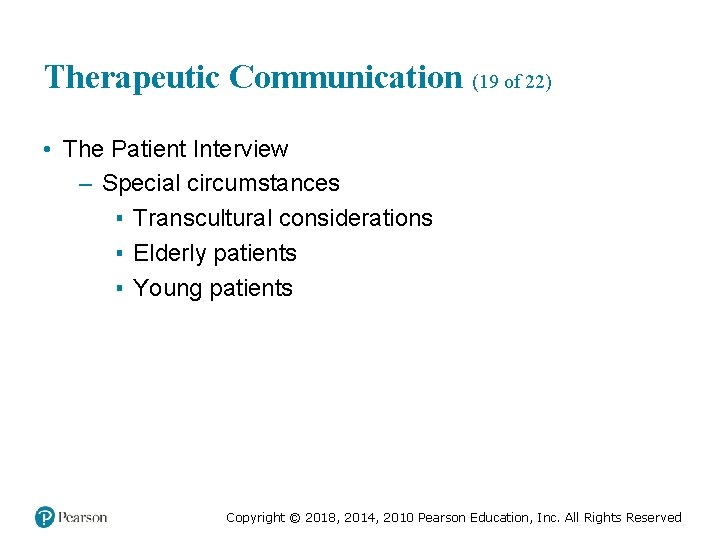 Therapeutic Communication (19 of 22)

• The Patient Interview
  – Special circumstances
    ▪ Transcultural considerations
    ▪ Elderly patients
    ▪ Young patients

Pearson

Copyright © 2018, 2014, 2010 Pearson Education, Inc. All Rights Reserved